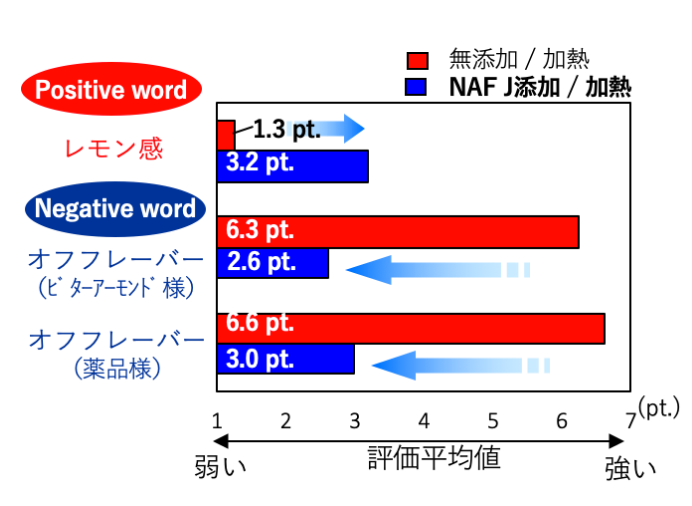 無添加 / 加熱
NAF J添加 / 加熱

Positive word
レモン感
1.3 pt.
3.2 pt.

Negative word
オフフレーバー
(ビターアーモンド様)
6.3 pt.
2.6 pt.

オフフレーバー
(薬品様)
6.6 pt.
3.0 pt.

1 2 3 4 5 6 7 (pt.)
弱い 評価平均値 強い